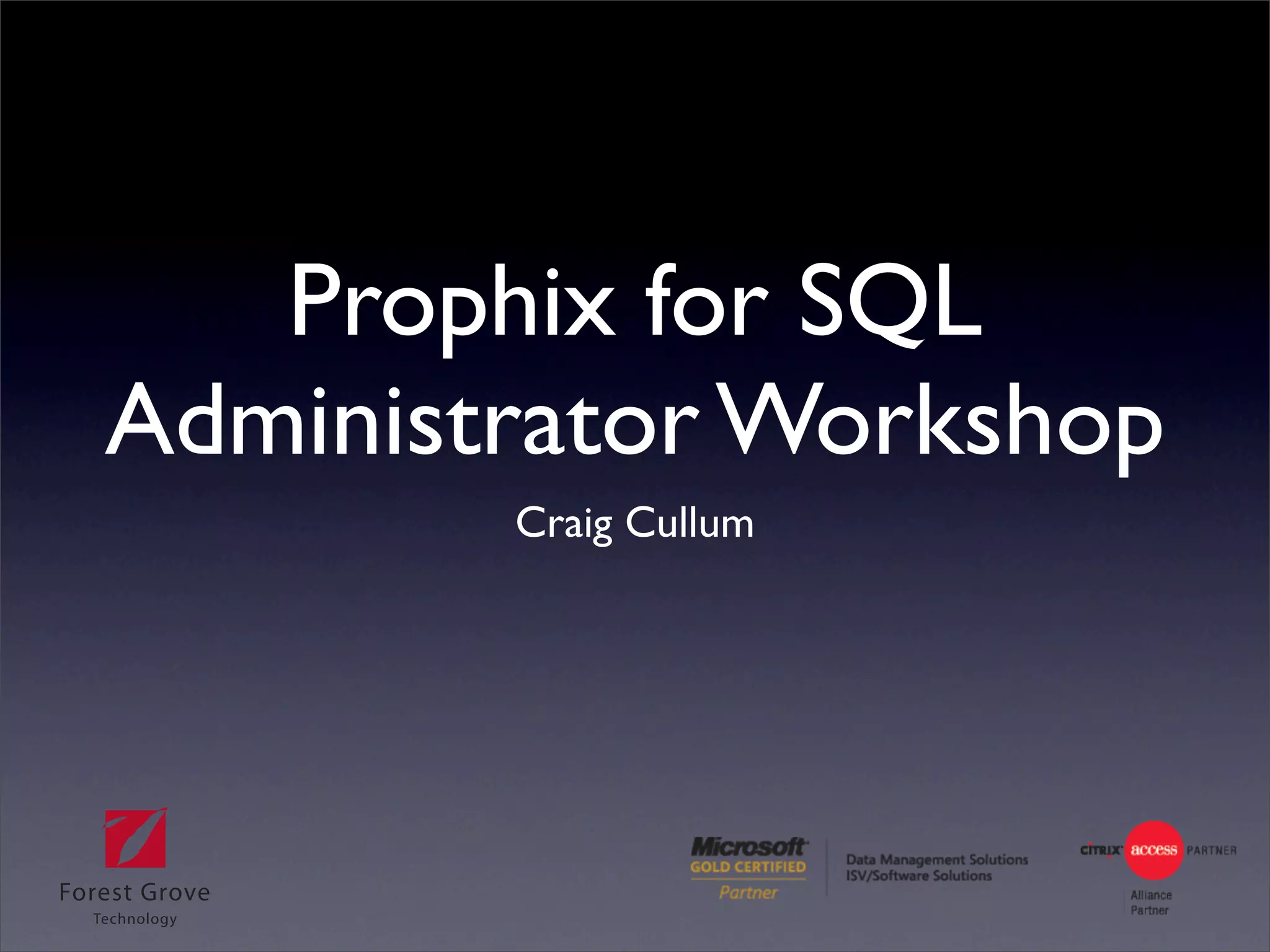 Prophix for SQL Administrator Workshop

Craig Cullum

Forest Grove
Technology

Microsoft
GOLD CERTIFIED
Partner

Data Management Solutions
ISV/Software Solutions

CITRIX access PARTNER
Alliance
Partner